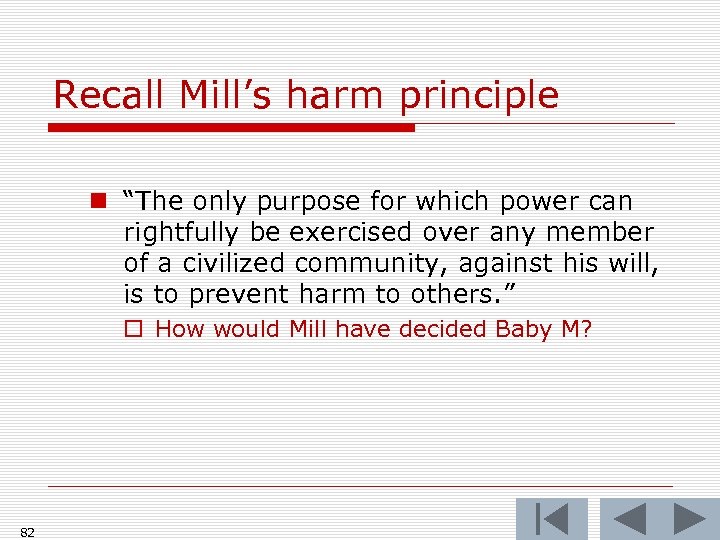 Recall Mill’s harm principle

“The only purpose for which power can rightfully be exercised over any member of a civilized community, against his will, is to prevent harm to others.”

How would Mill have decided Baby M?

82